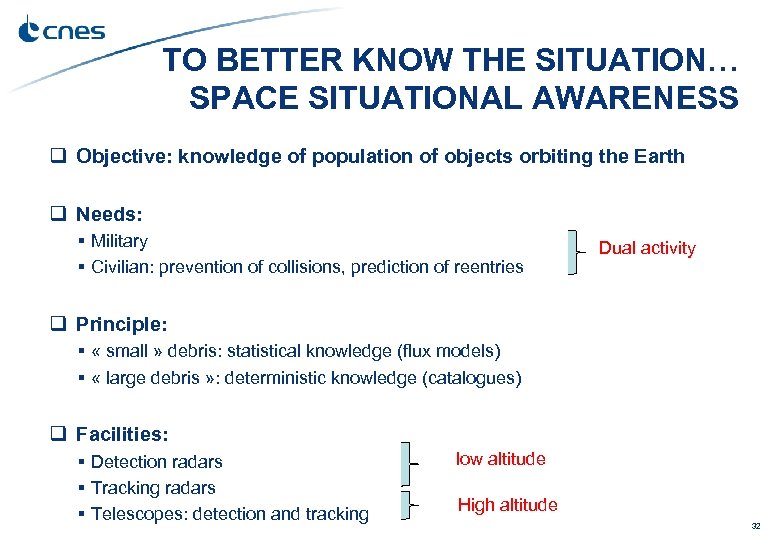 cnes

TO BETTER KNOW THE SITUATION…
SPACE SITUATIONAL AWARENESS

❑ Objective: knowledge of population of objects orbiting the Earth

❑ Needs:
▪ Military
▪ Civilian: prevention of collisions, prediction of reentries

Dual activity

❑ Principle:
▪ « small » debris: statistical knowledge (flux models)
▪ « large debris »: deterministic knowledge (catalogues)

❑ Facilities:
▪ Detection radars
▪ Tracking radars
▪ Telescopes: detection and tracking

low altitude

High altitude

32